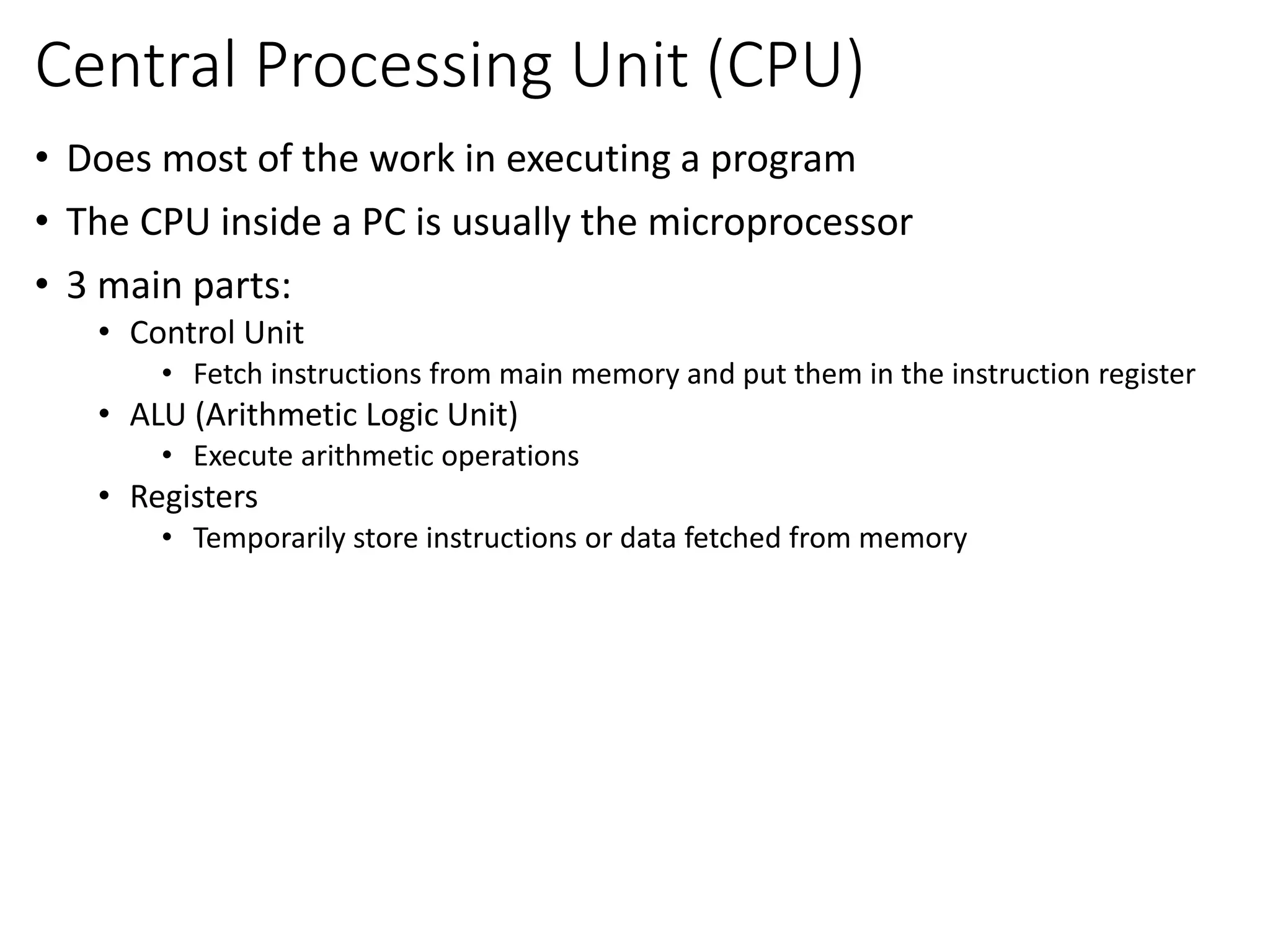 Central Processing Unit (CPU)

• Does most of the work in executing a program
• The CPU inside a PC is usually the microprocessor
• 3 main parts:
  • Control Unit
    • Fetch instructions from main memory and put them in the instruction register
  • ALU (Arithmetic Logic Unit)
    • Execute arithmetic operations
  • Registers
    • Temporarily store instructions or data fetched from memory